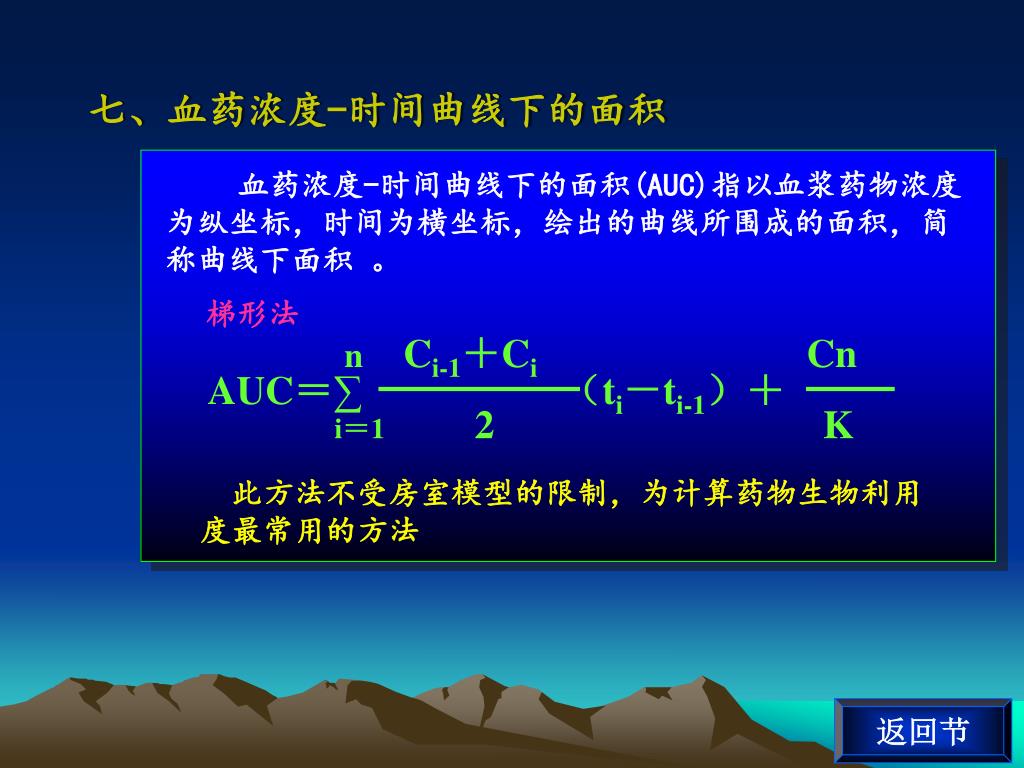 七、血药浓度-时间曲线下的面积

血药浓度-时间曲线下的面积(AUC)指以血浆药物浓度为纵坐标，时间为横坐标，绘出的曲线所围成的面积，简称曲线下面积 。

梯形法

$AUC=\sum_{i=1}^{n}\frac{C_{i-1}+C_i}{2}(t_i-t_{i-1})+\frac{Cn}{K}$

此方法不受房室模型的限制，为计算药物生物利用度最常用的方法

返回节